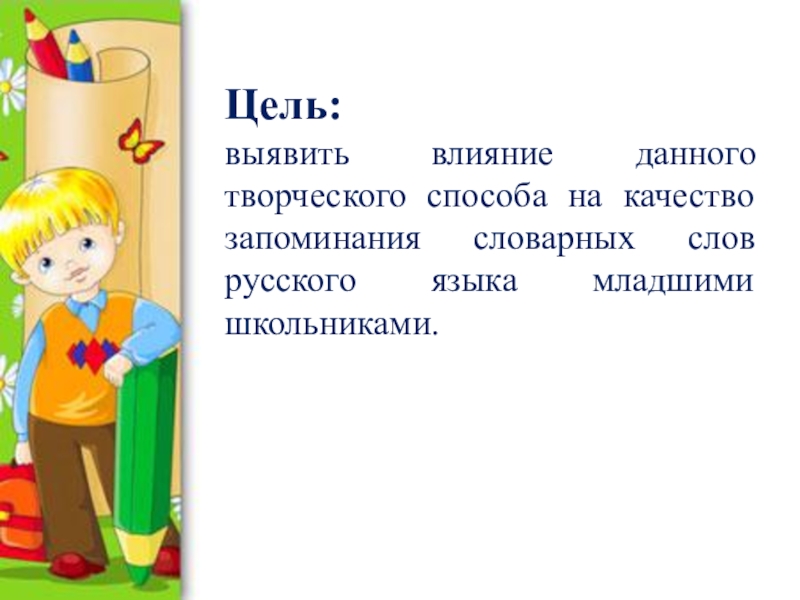 Цель:

выявить влияние данного творческого способа на качество запоминания словарных слов русского языка младшими школьниками.